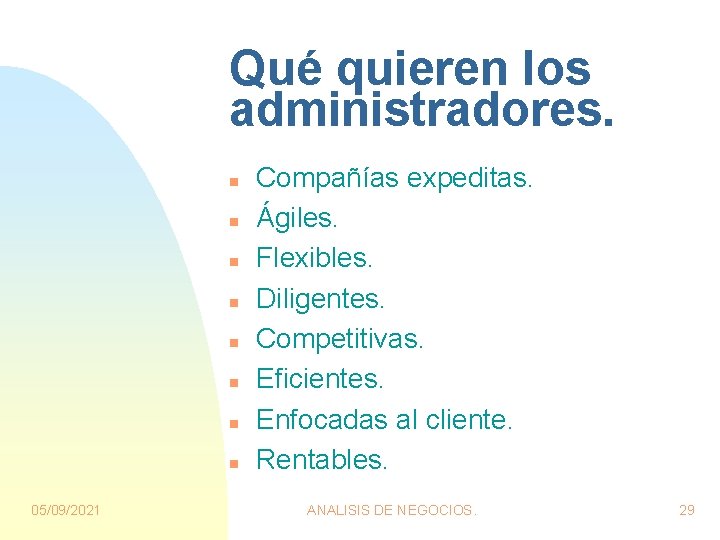 Qué quieren los administradores.

- Compañías expeditas.
- Ágiles.
- Flexibles.
- Diligentes.
- Competitivas.
- Eficientes.
- Enfocadas al cliente.
- Rentables.

05/09/2021 ANALISIS DE NEGOCIOS. 29